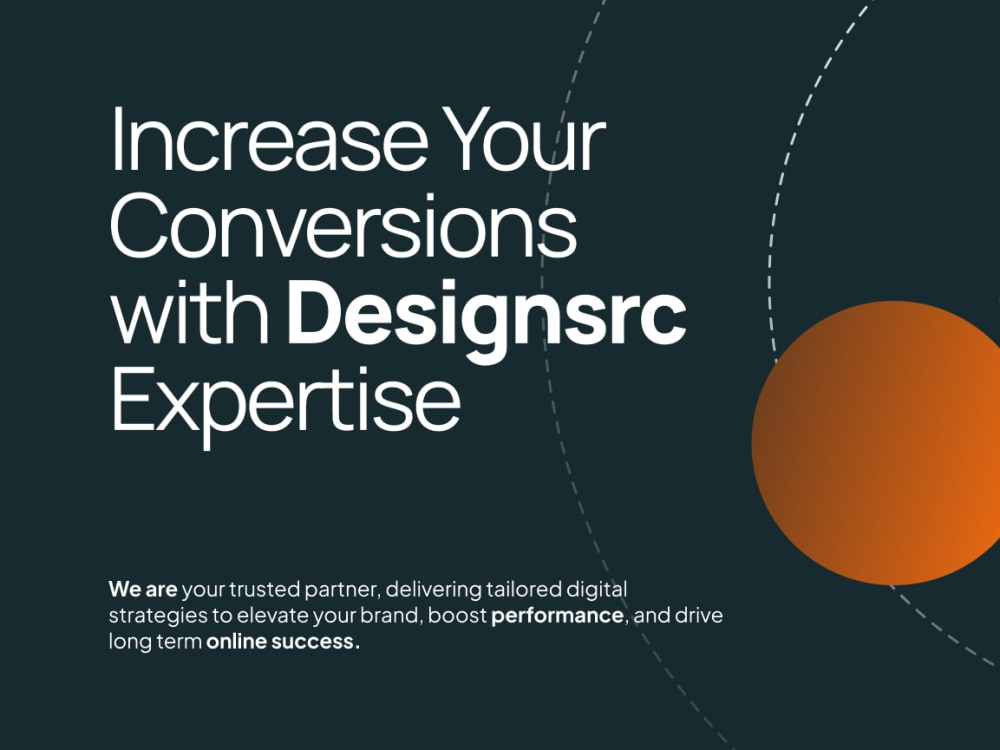 Increase Your Conversions with Designsrc Expertise

We are your trusted partner, delivering tailored digital strategies to elevate your brand, boost performance, and drive long term online success.